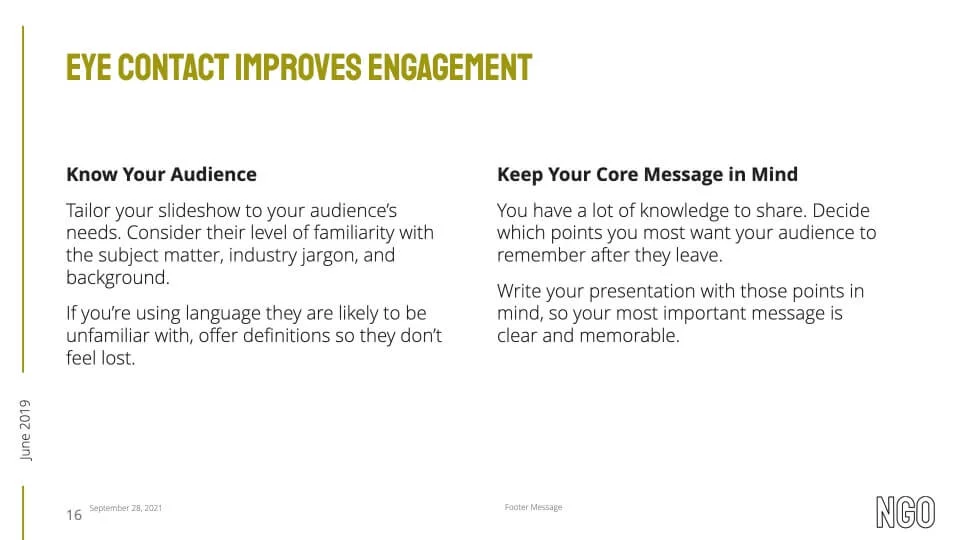 EYE CONTACT IMPROVES ENGAGEMENT

Know Your Audience

Tailor your slideshow to your audience's needs. Consider their level of familiarity with the subject matter, industry jargon, and background.

If you're using language they are likely to be unfamiliar with, offer definitions so they don't feel lost.

Keep Your Core Message in Mind

You have a lot of knowledge to share. Decide which points you most want your audience to remember after they leave.

Write your presentation with those points in mind, so your most important message is clear and memorable.

June 2019

16 September 28, 2021

Footer Message

NGO